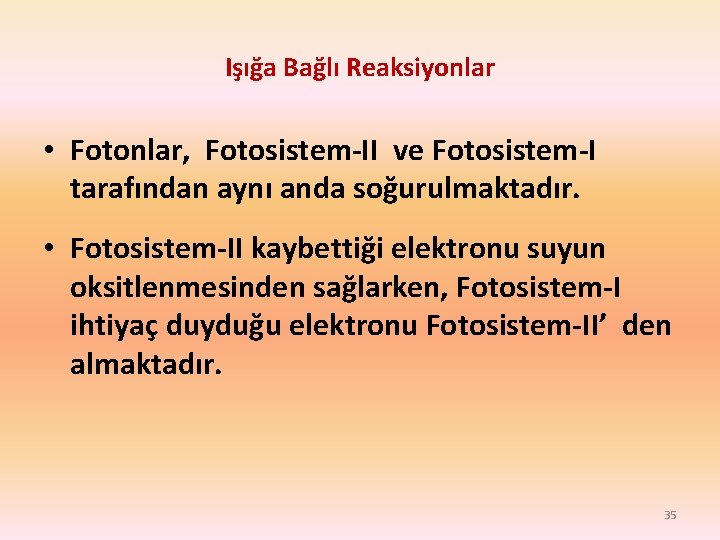 Işığa Bağlı Reaksiyonlar

• Fotonlar, Fotosistem-II ve Fotosistem-I tarafından aynı anda soğurulmaktadır.

• Fotosistem-II kaybettiği elektronu suyun oksitlenmesinden sağlarken, Fotosistem-I ihtiyaç duyduğu elektronu Fotosistem-II’ den almaktadır.

35